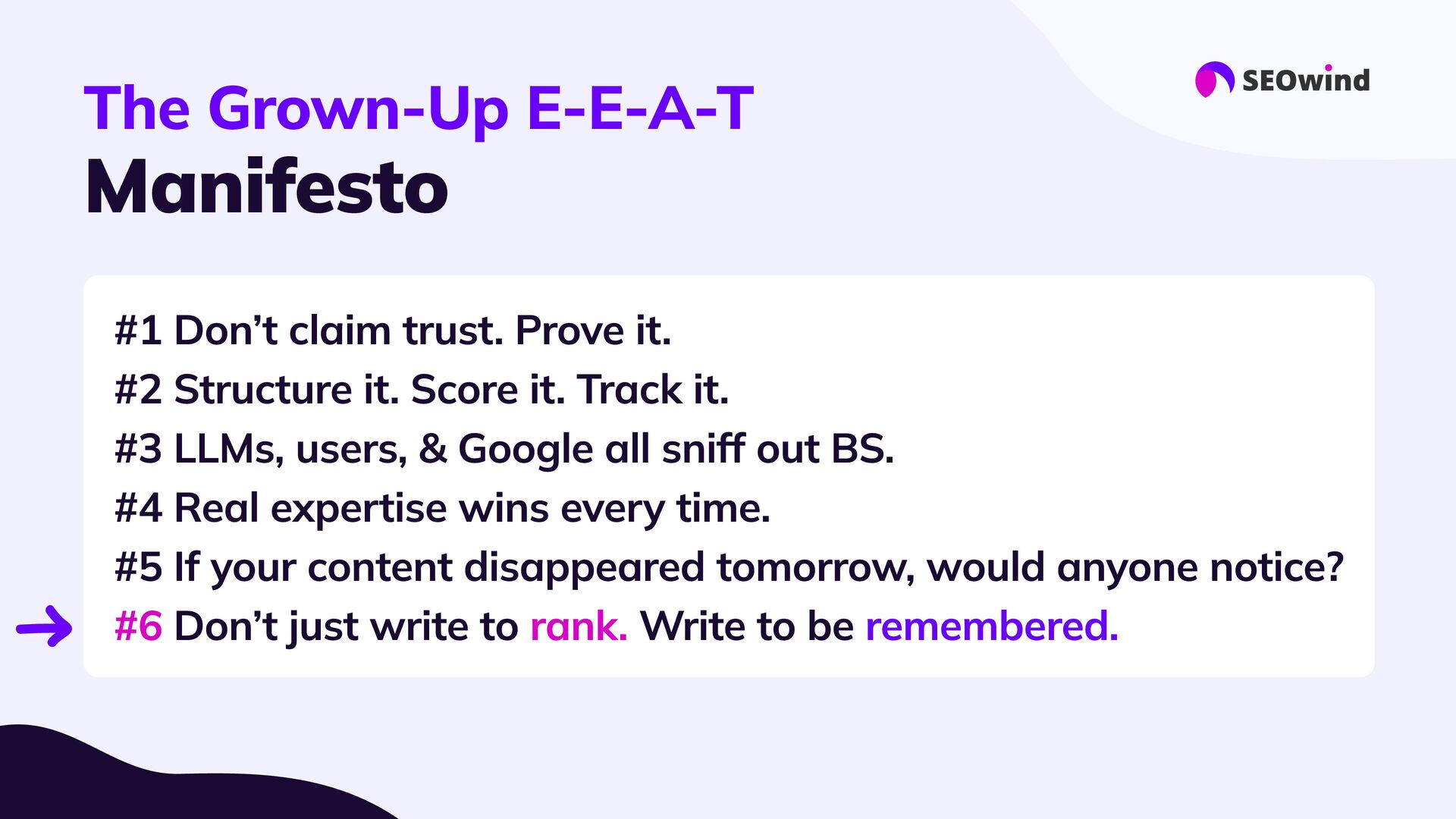 SEOwind

The Grown-Up E-E-A-T
Manifesto

#1 Don’t claim trust. Prove it.
#2 Structure it. Score it. Track it.
#3 LLMs, users, & Google all sniff out BS.
#4 Real expertise wins every time.
#5 If your content disappeared tomorrow, would anyone notice?
#6 Don’t just write to rank. Write to be remembered.